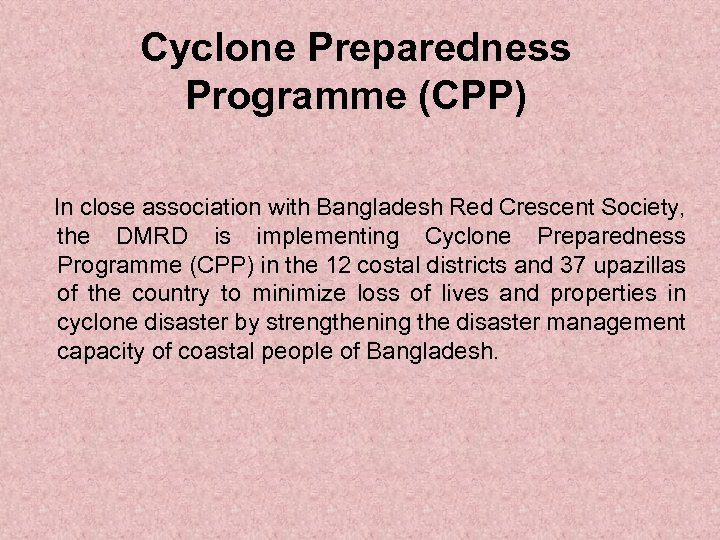 Cyclone Preparedness Programme (CPP)

In close association with Bangladesh Red Crescent Society, the DMRD is implementing Cyclone Preparedness Programme (CPP) in the 12 costal districts and 37 upazillas of the country to minimize loss of lives and properties in cyclone disaster by strengthening the disaster management capacity of coastal people of Bangladesh.